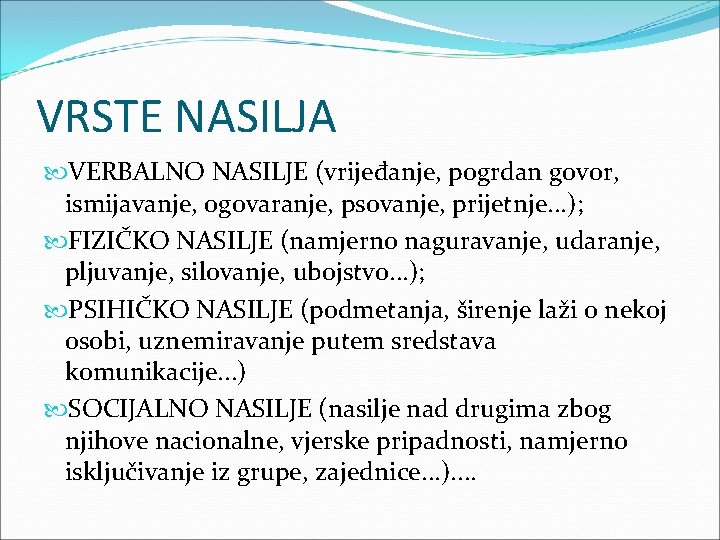 VRSTE NASILJA

VERBALNO NASILJE (vrijeđanje, pogrdan govor, ismijavanje, ogovaranje, psovanje, prijetnje...);

FIZIČKO NASILJE (namjerno naguravanje, udaranje, pljuvanje, silovanje, ubojstvo...);

PSIHIČKO NASILJE (podmetanja, širenje laži o nekoj osobi, uznemiravanje putem sredstava komunikacije...)

SOCIJALNO NASILJE (nasilje nad drugima zbog njihove nacionalne, vjerske pripadnosti, namjerno isključivanje iz grupe, zajednice...)....